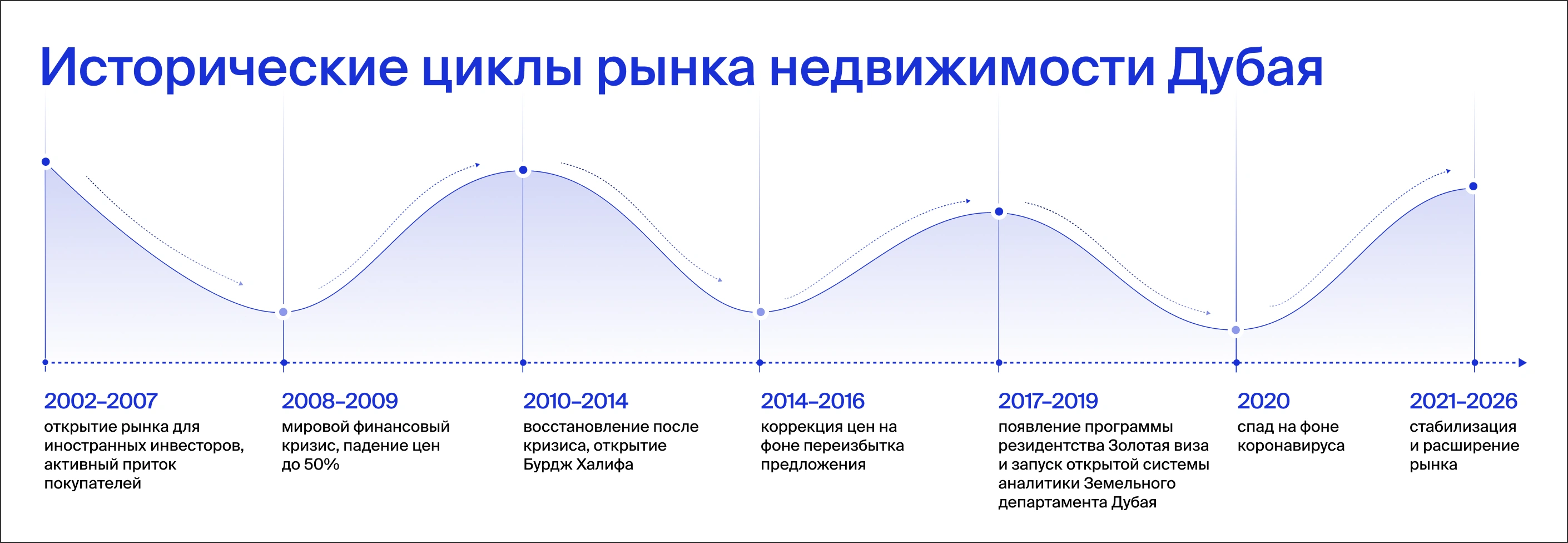 Исторические циклы рынка недвижимости Дубая

2002–2007
открытие рынка для иностранных инвесторов, активный приток покупателей

2008–2009
мировой финансовый кризис, падение цен до 50%

2010–2014
восстановление после кризиса, открытие Бурдж Халифа

2014–2016
коррекция цен на фоне переизбытка предложения

2017–2019
появление программы резидентства Золотая виза и запуск открытой системы аналитики Земельного департамента Дубая

2020
спад на фоне коронавируса

2021–2026
стабилизация и расширение рынка